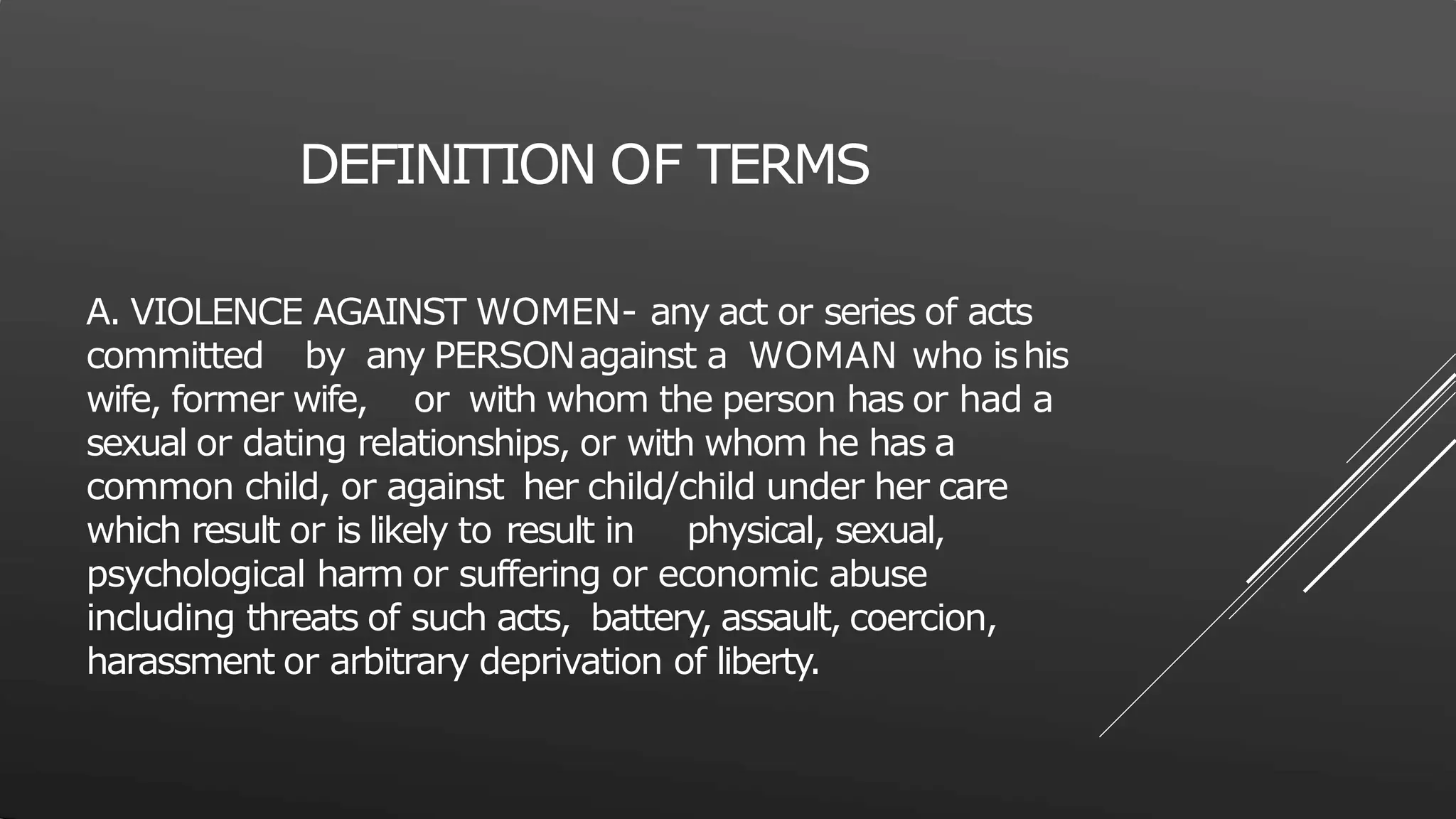 DEFINITION OF TERMS

A. VIOLENCE AGAINST WOMEN- any act or series of acts committed by any PERSON against a WOMAN who is his wife, former wife, or with whom the person has or had a sexual or dating relationships, or with whom he has a common child, or against her child/child under her care which result or is likely to result in physical, sexual, psychological harm or suffering or economic abuse including threats of such acts, battery, assault, coercion, harassment or arbitrary deprivation of liberty.